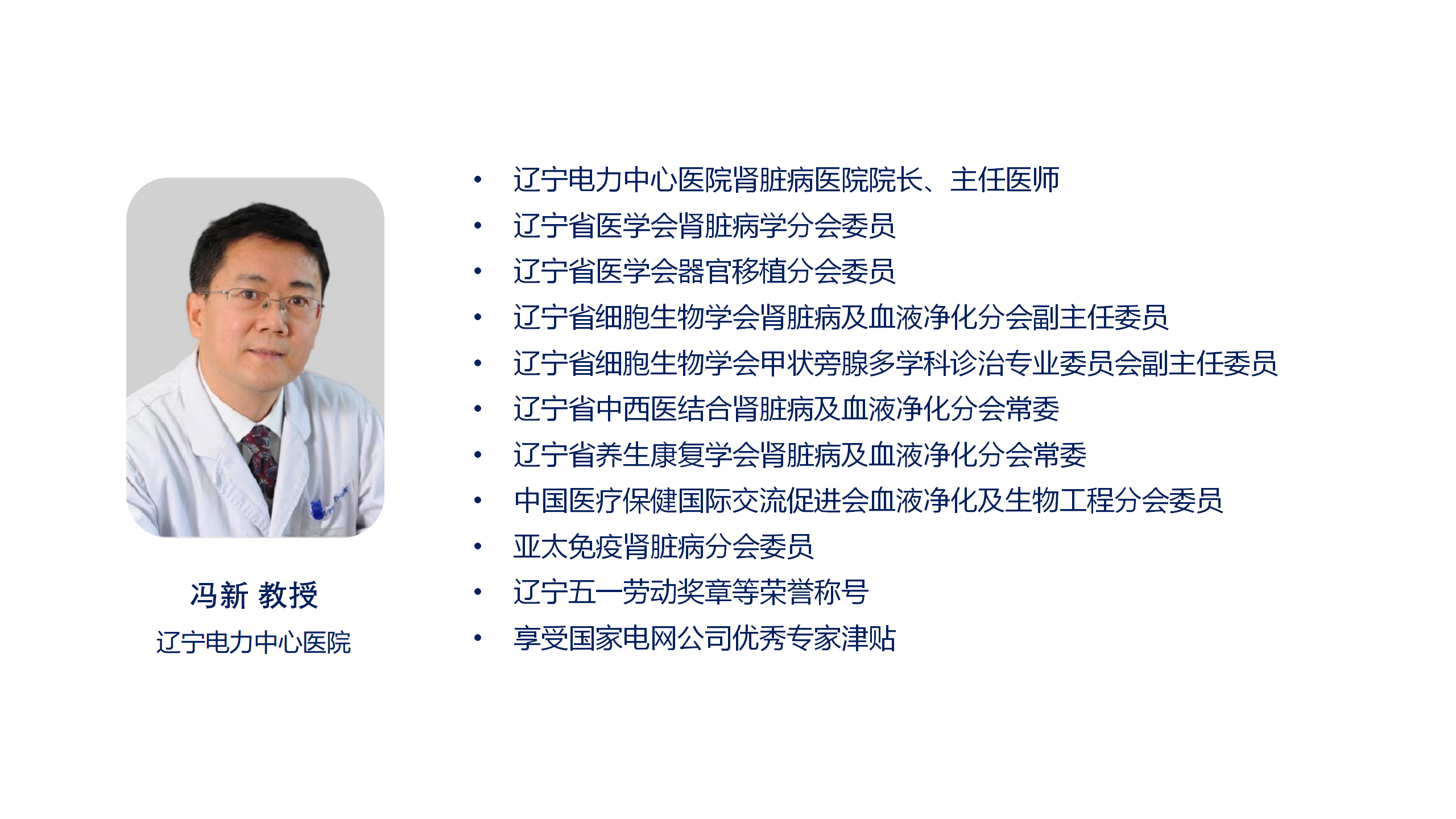 冯新 教授
辽宁电力中心医院

• 辽宁电力中心医院肾脏病医院院长、主任医师
• 辽宁省医学会肾脏病学分会委员
• 辽宁省医学会器官移植分会委员
• 辽宁省细胞生物学会肾脏病及血液净化分会副主任委员
• 辽宁省细胞生物学会甲状旁腺多学科诊治专业委员会副主任委员
• 辽宁省中西医结合肾脏病及血液净化分会常委
• 辽宁省养生康复学会肾脏病及血液净化分会常委
• 中国医疗保健国际交流促进会血液净化及生物工程分会委员
• 亚太免疫肾脏病分会委员
• 辽宁五一劳动奖章等荣誉称号
• 享受国家电网公司优秀专家津贴